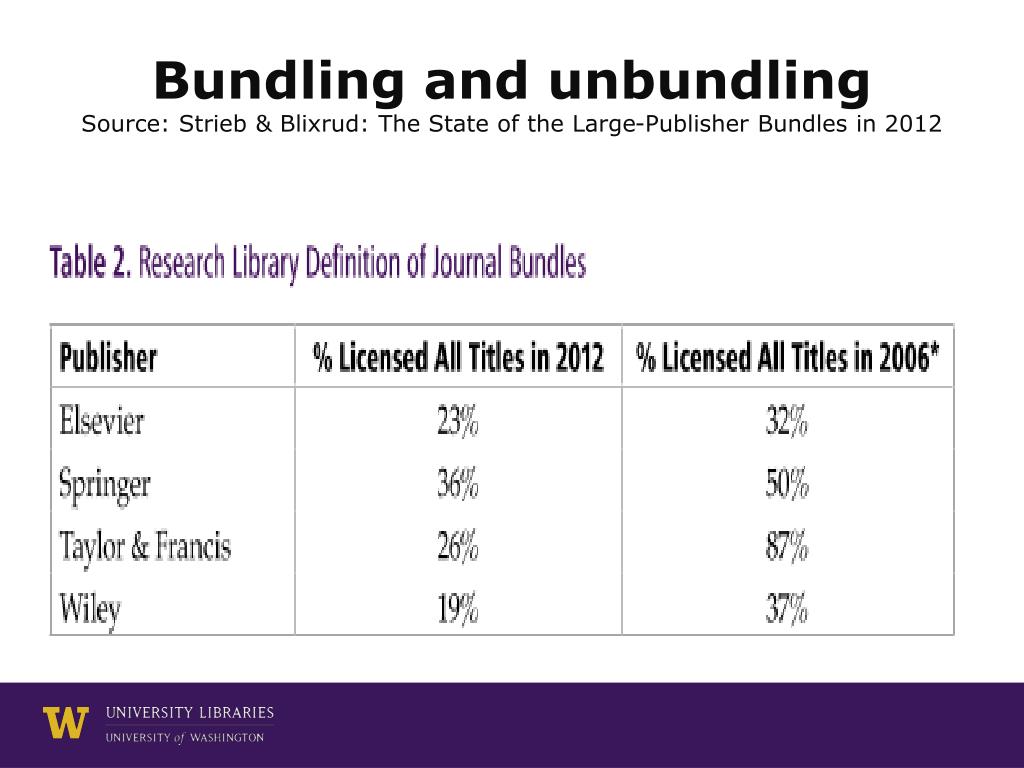 Bundling and unbundling
Source: Strieb & Blixrud: The State of the Large-Publisher Bundles in 2012

Table 2. Research Library Definition of Journal Bundles

| Publisher | % Licensed All Titles in 2012 | % Licensed All Titles in 2006* |
|---|---|---|
| Elsevier | 23% | 32% |
| Springer | 36% | 50% |
| Taylor & Francis | 26% | 87% |
| Wiley | 19% | 37% |

W UNIVERSITY LIBRARIES
UNIVERSITY of WASHINGTON